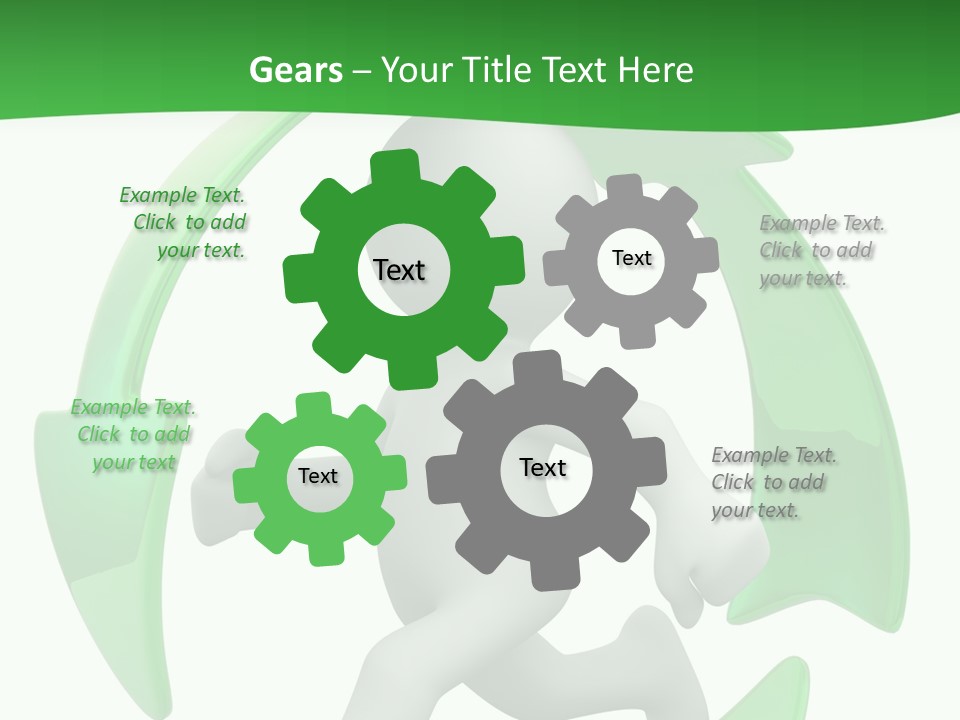 Gears – Your Title Text Here

Example Text. Click to add your text.

Text

Text

Example Text. Click to add your text.

Example Text. Click to add your text

Text

Text

Example Text. Click to add your text.